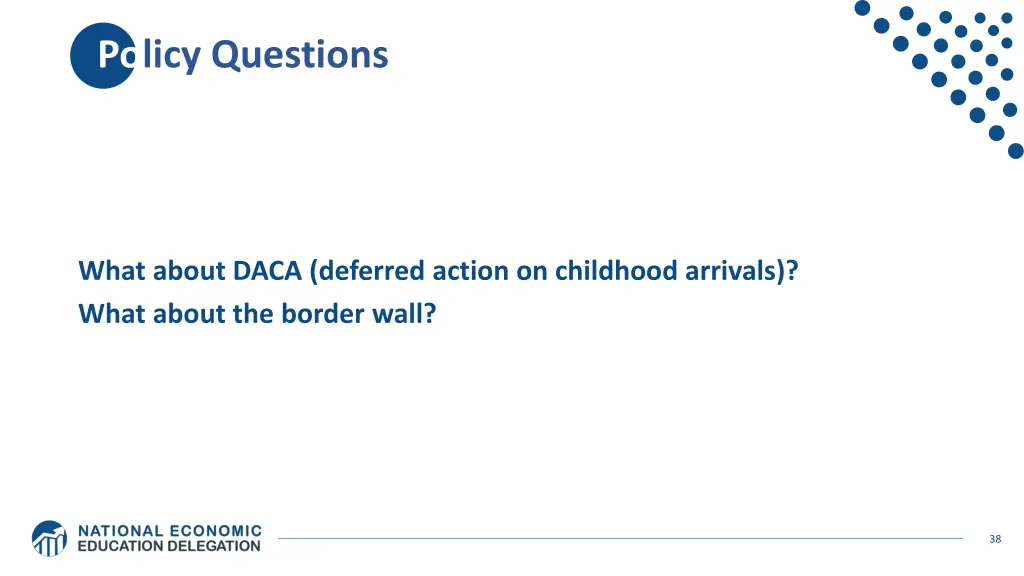 Policy Questions

What about DACA (deferred action on childhood arrivals)?
What about the border wall?

NATIONAL ECONOMIC EDUCATION DELEGATION

38